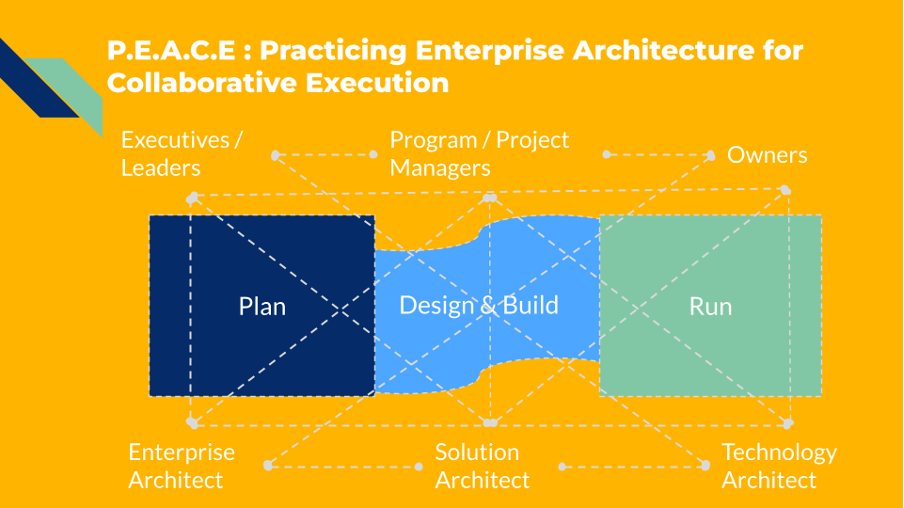 P.E.A.C.E : Practicing Enterprise Architecture for Collaborative Execution

Executives / Leaders

Program / Project Managers

Owners

Plan

Design & Build

Run

Enterprise Architect

Solution Architect

Technology Architect